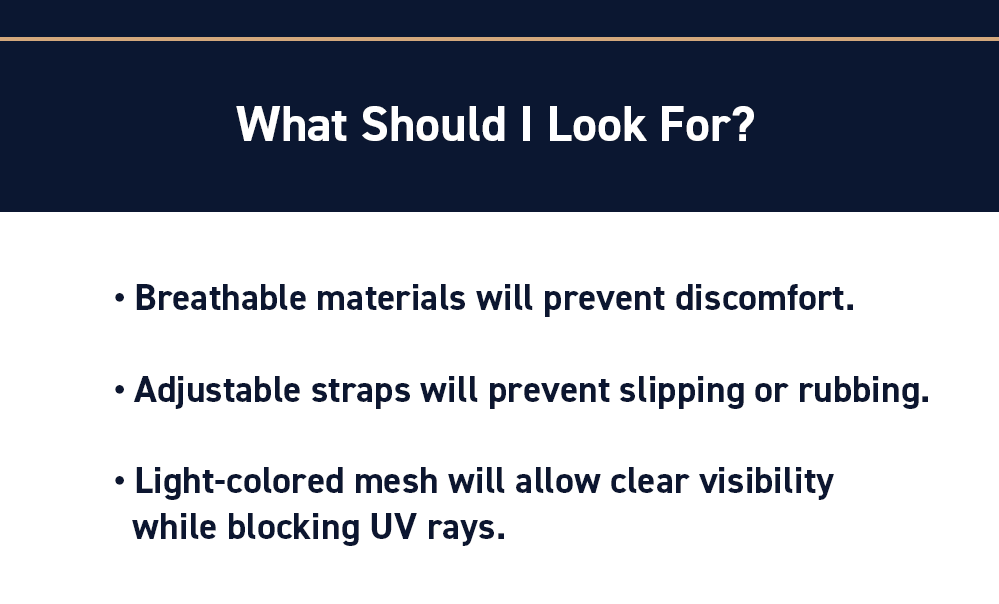 What Should I Look For?

• Breathable materials will prevent discomfort.

• Adjustable straps will prevent slipping or rubbing.

• Light-colored mesh will allow clear visibility while blocking UV rays.